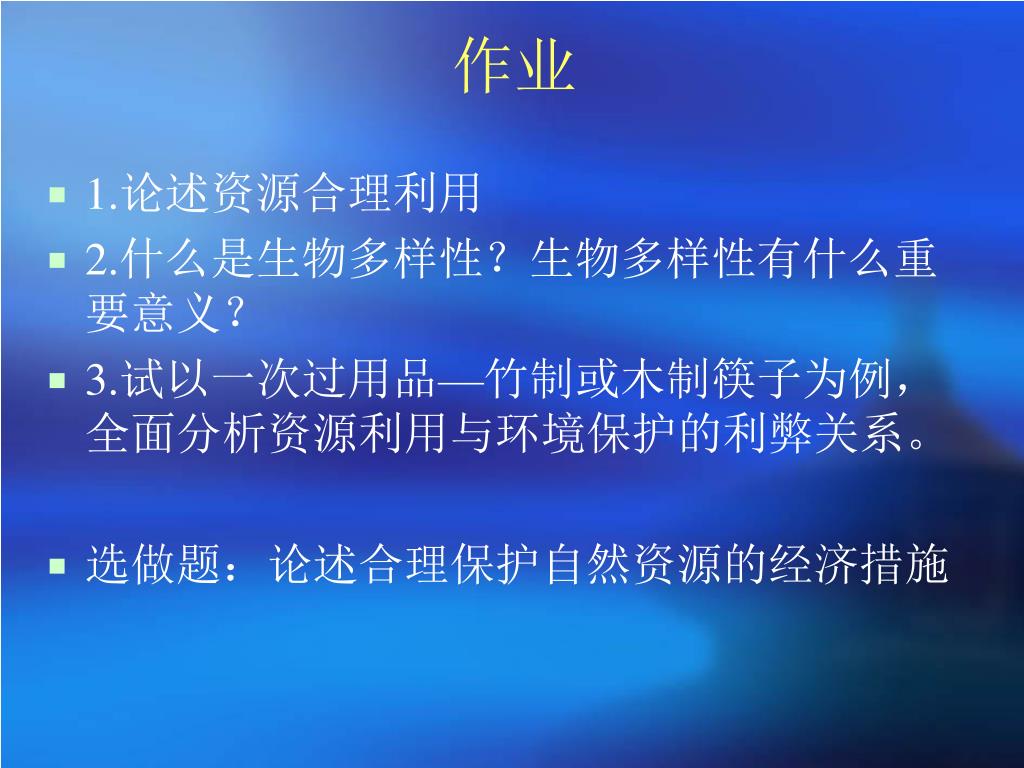 作业

1.论述资源合理利用

2.什么是生物多样性？生物多样性有什么重要意义?

3.试以一次过用品—竹制或木制筷子为例，全面分析资源利用与环境保护的利弊关系。

选做题：论述合理保护自然资源的经济措施